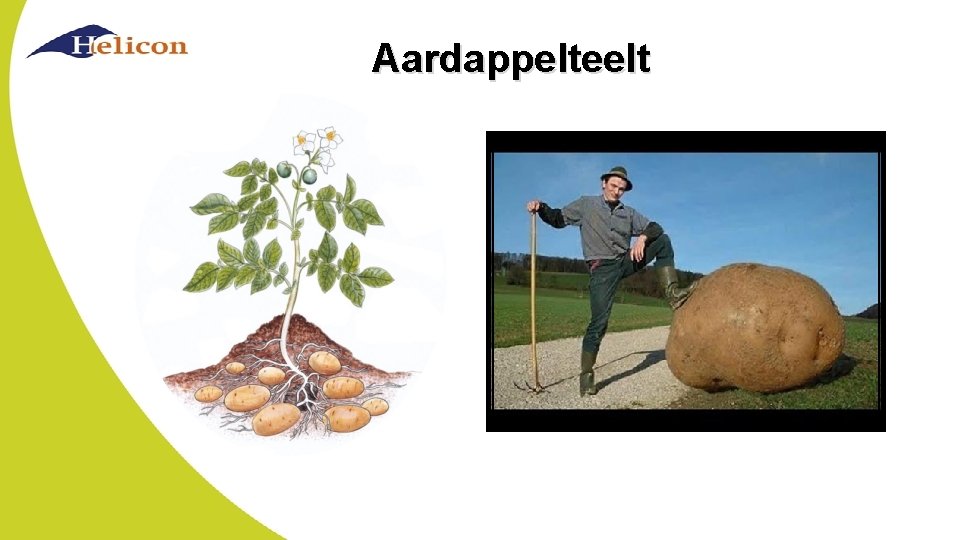 Helicon

Aardappelteelt